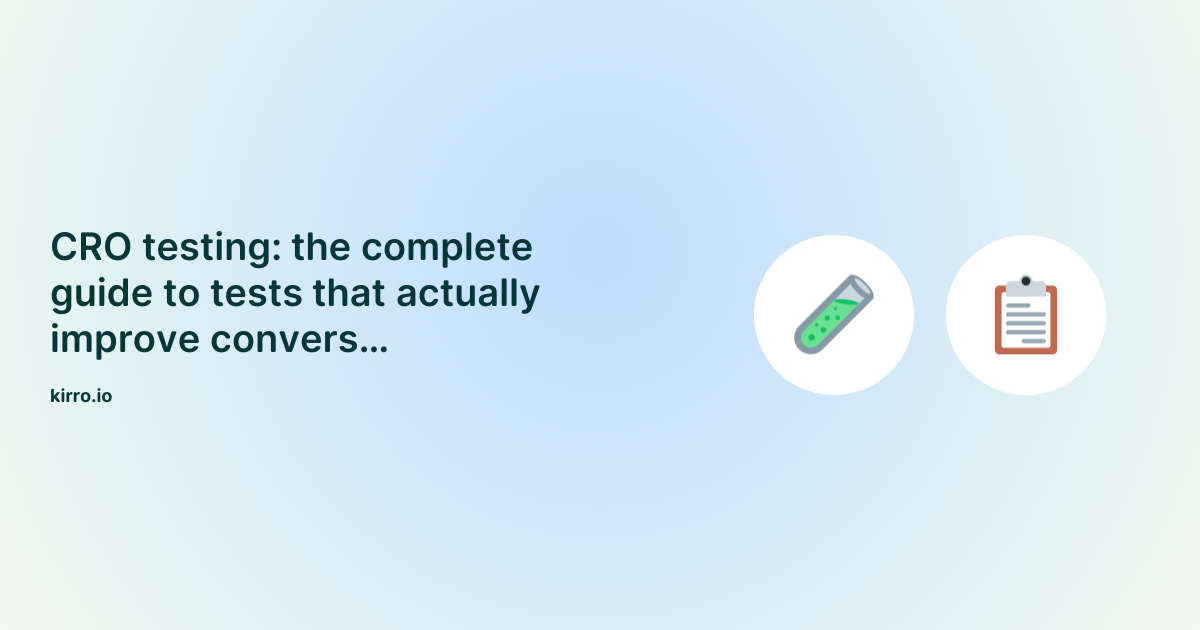 CRO testing: the complete guide to tests that actually improve convers...

kirro.io